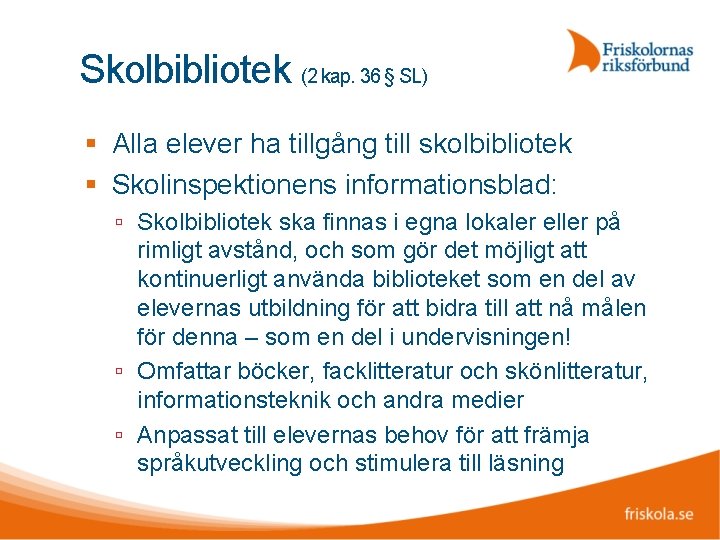 Friskolornas riksförbund

Skolbibliotek (2 kap. 36 § SL)

- Alla elever ha tillgång till skolbibliotek
- Skolinspektionens informationsblad:
  - Skolbibliotek ska finnas i egna lokaler eller på rimligt avstånd, och som gör det möjligt att kontinuerligt använda biblioteket som en del av elevernas utbildning för att bidra till att nå målen för denna – som en del i undervisningen!
  - Omfattar böcker, facklitteratur och skönlitteratur, informationsteknik och andra medier
  - Anpassat till elevernas behov för att främja språkutveckling och stimulera till läsning

friskola.se